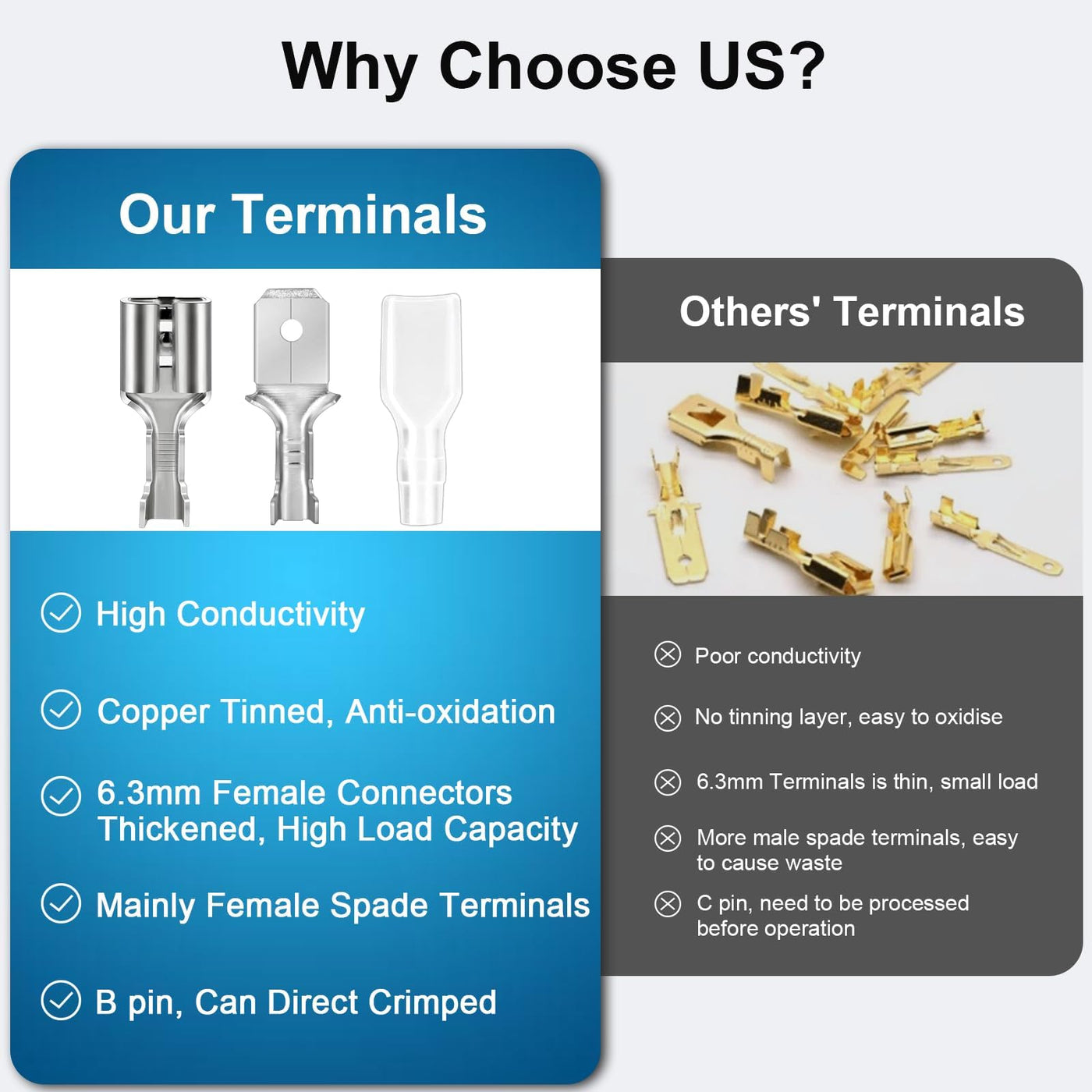 Why Choose US?

Our Terminals

High Conductivity

Copper Tinned, Anti-oxidation

6.3mm Female Connectors Thickened, High Load Capacity

Mainly Female Spade Terminals

B pin, Can Direct Crimped

Others' Terminals

Poor conductivity

No tinning layer, easy to oxidise

6.3mm Terminals is thin, small load

More male spade terminals, easy to cause waste

C pin, need to be processed before operation